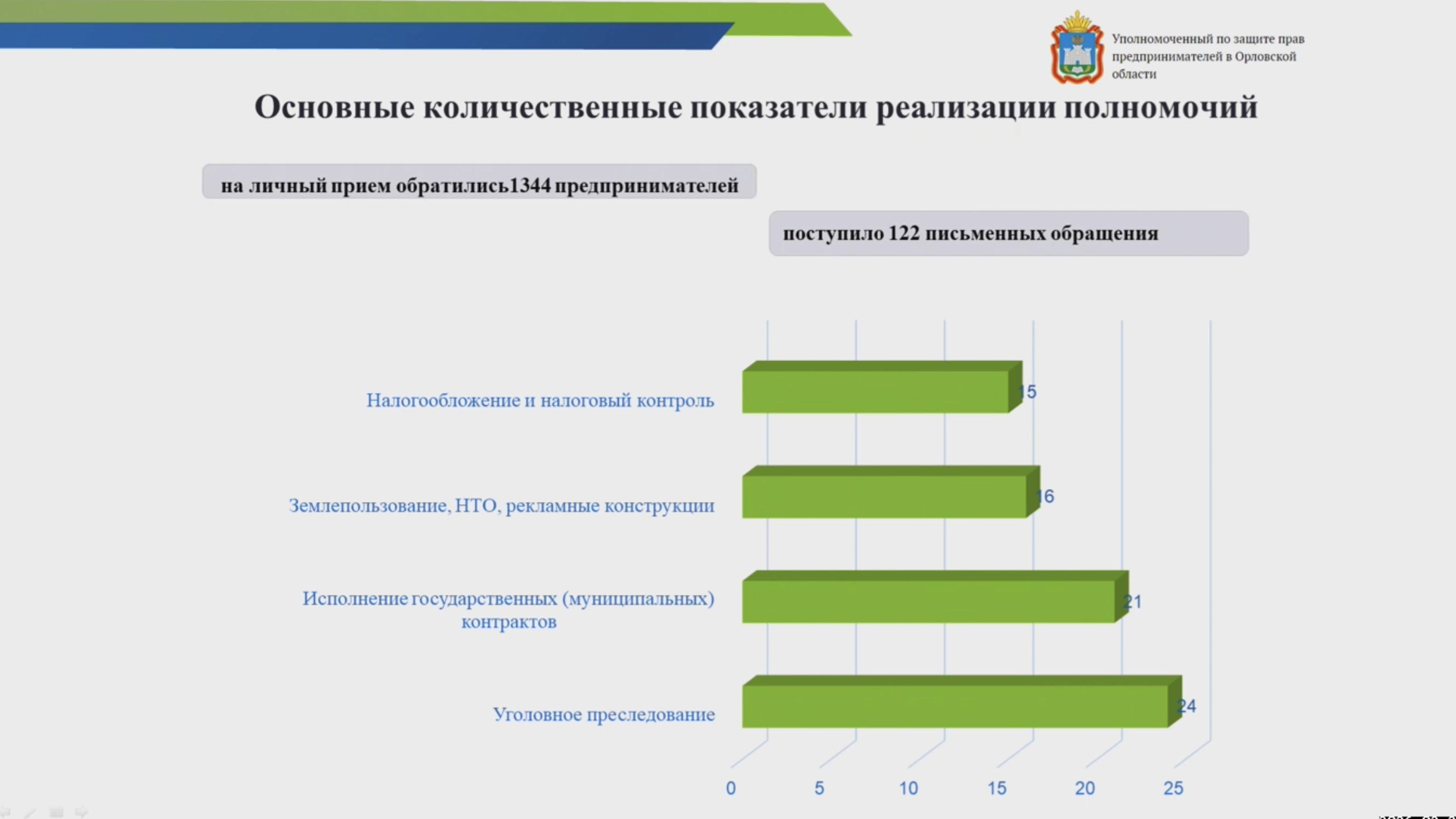 Уполномоченный по защите прав предпринимателей в Орловской области

Основные количественные показатели реализации полномочий

на личный прием обратились1344 предпринимателей

поступило 122 письменных обращения

Налогообложение и налоговый контроль 15

Землепользование, НТО, рекламные конструкции 16

Исполнение государственных (муниципальных) контрактов 21

Уголовное преследование 24

0 5 10 15 20 25